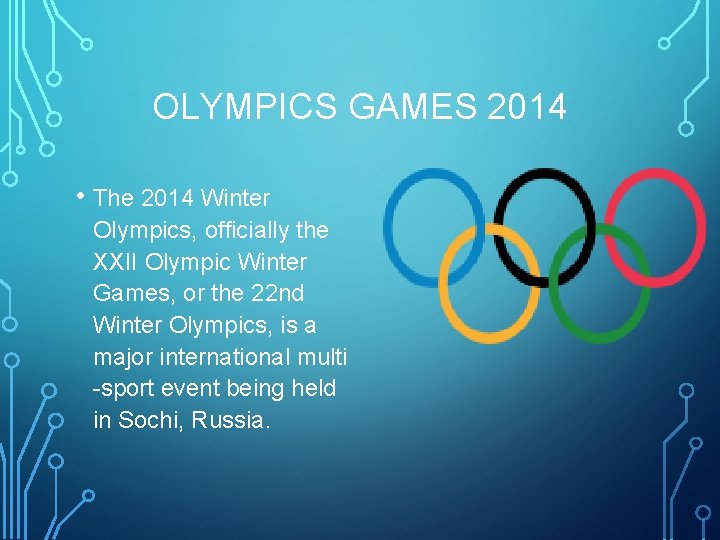 OLYMPICS GAMES 2014

• The 2014 Winter Olympics, officially the XXII Olympic Winter Games, or the 22nd Winter Olympics, is a major international multi -sport event being held in Sochi, Russia.